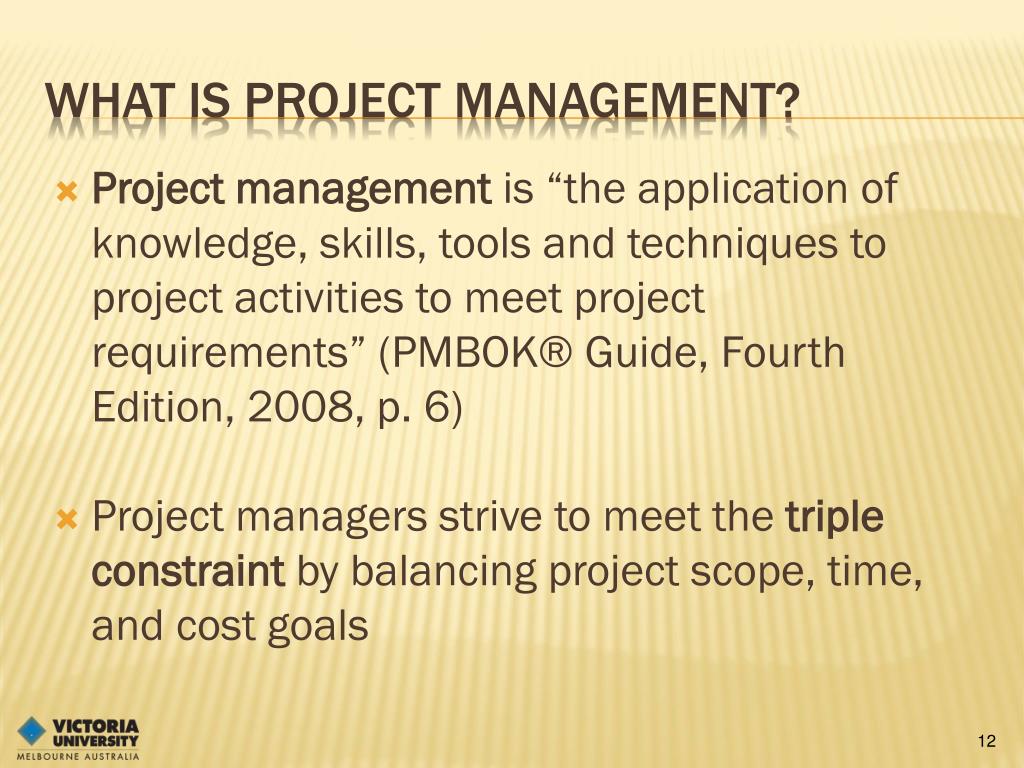 WHAT IS PROJECT MANAGEMENT?

Project management is “the application of knowledge, skills, tools and techniques to project activities to meet project requirements” (PMBOK® Guide, Fourth Edition, 2008, p. 6)

Project managers strive to meet the triple constraint by balancing project scope, time, and cost goals

VICTORIA UNIVERSITY
MELBOURNE AUSTRALIA

12